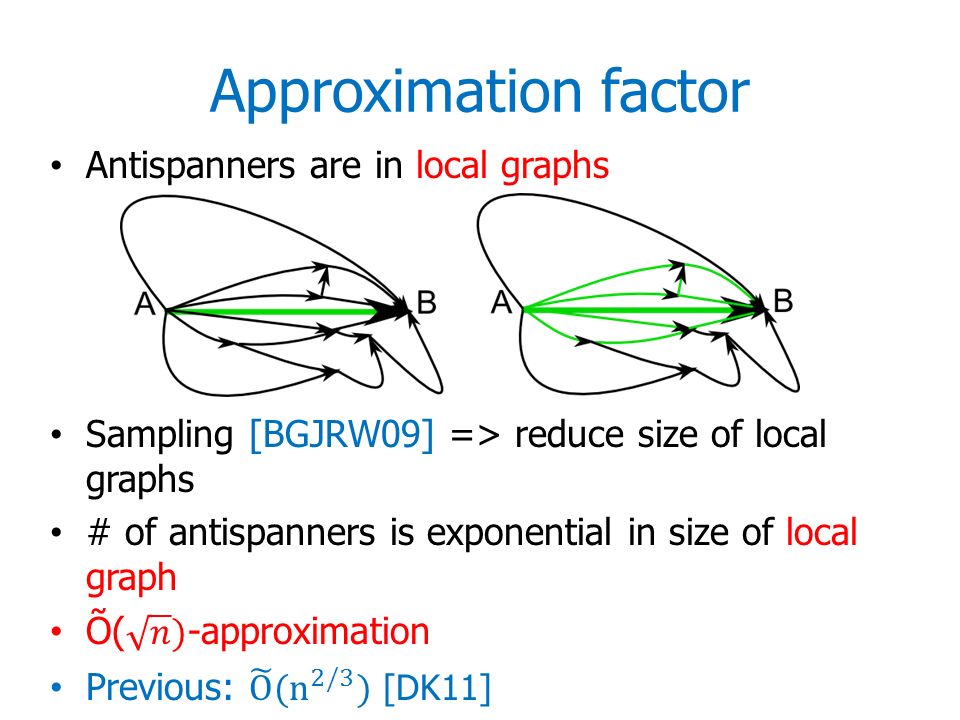 Approximation factor

• Antispanners are in local graphs

A B A B

• Sampling [BGJRW09] => reduce size of local graphs

• # of antispanners is exponential in size of local graph

• $\tilde{O}(\sqrt{n})$-approximation

• Previous: $\tilde{O}(n^{2/3})$ [DK11]